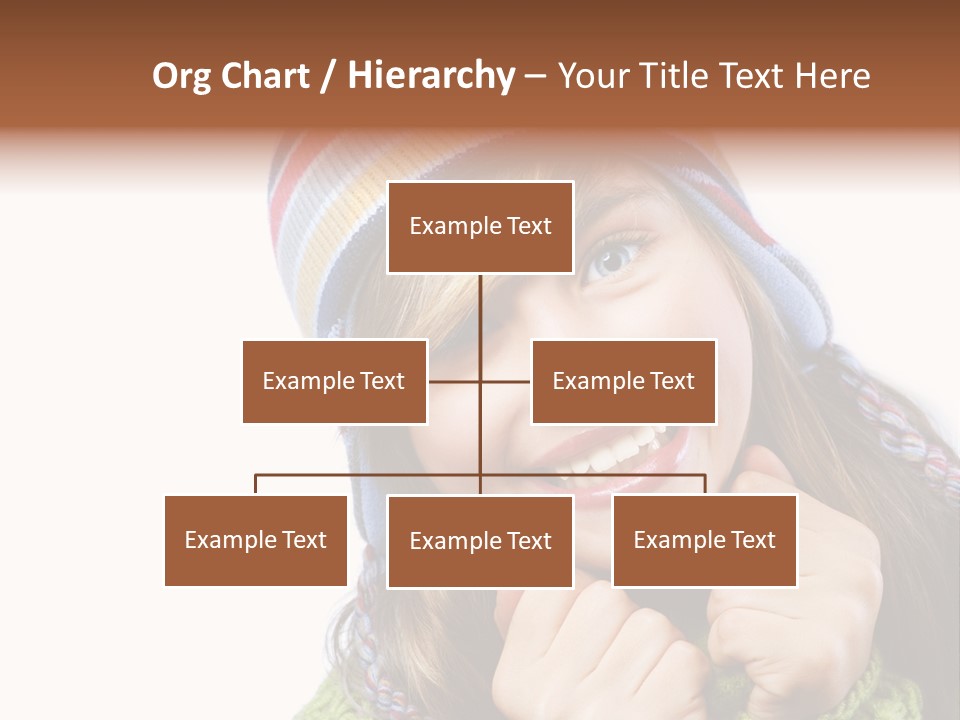 Org Chart / Hierarchy – Your Title Text Here

Example Text

Example Text

Example Text

Example Text

Example Text

Example Text